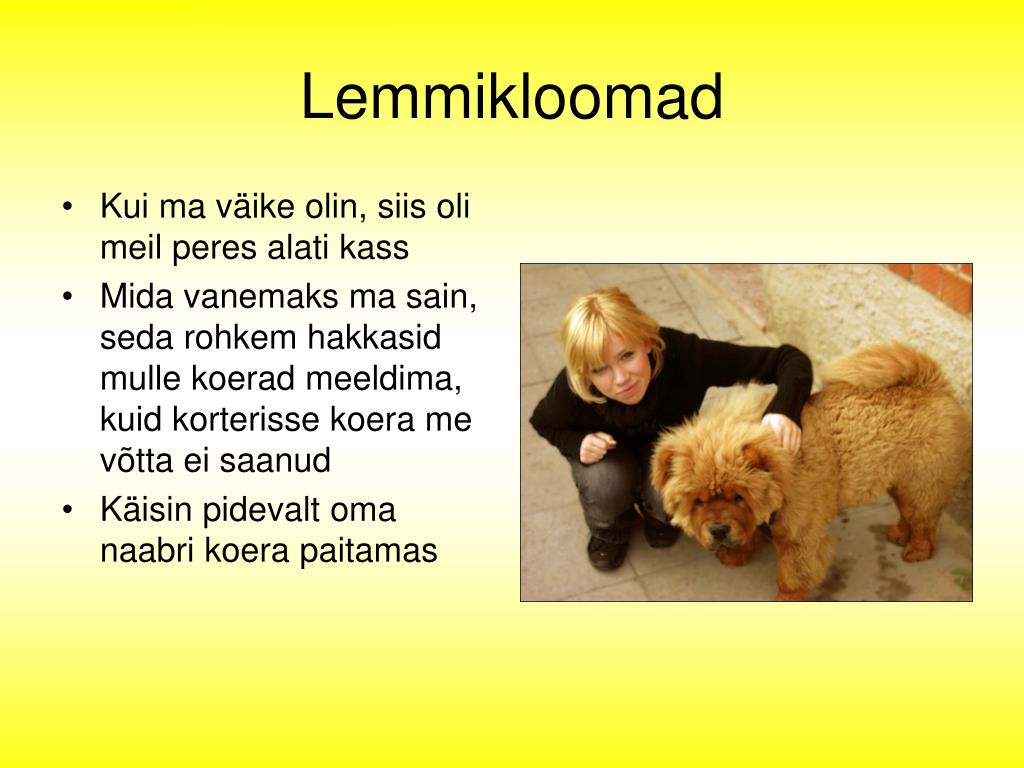 Lemmikloomad

• Kui ma väike olin, siis oli meil peres alati kass
• Mida vanemaks ma sain, seda rohkem hakkasid mulle koerad meeldima, kuid korterisse koera me võtta ei saanud
• Käisin pidevalt oma naabri koera paitamas